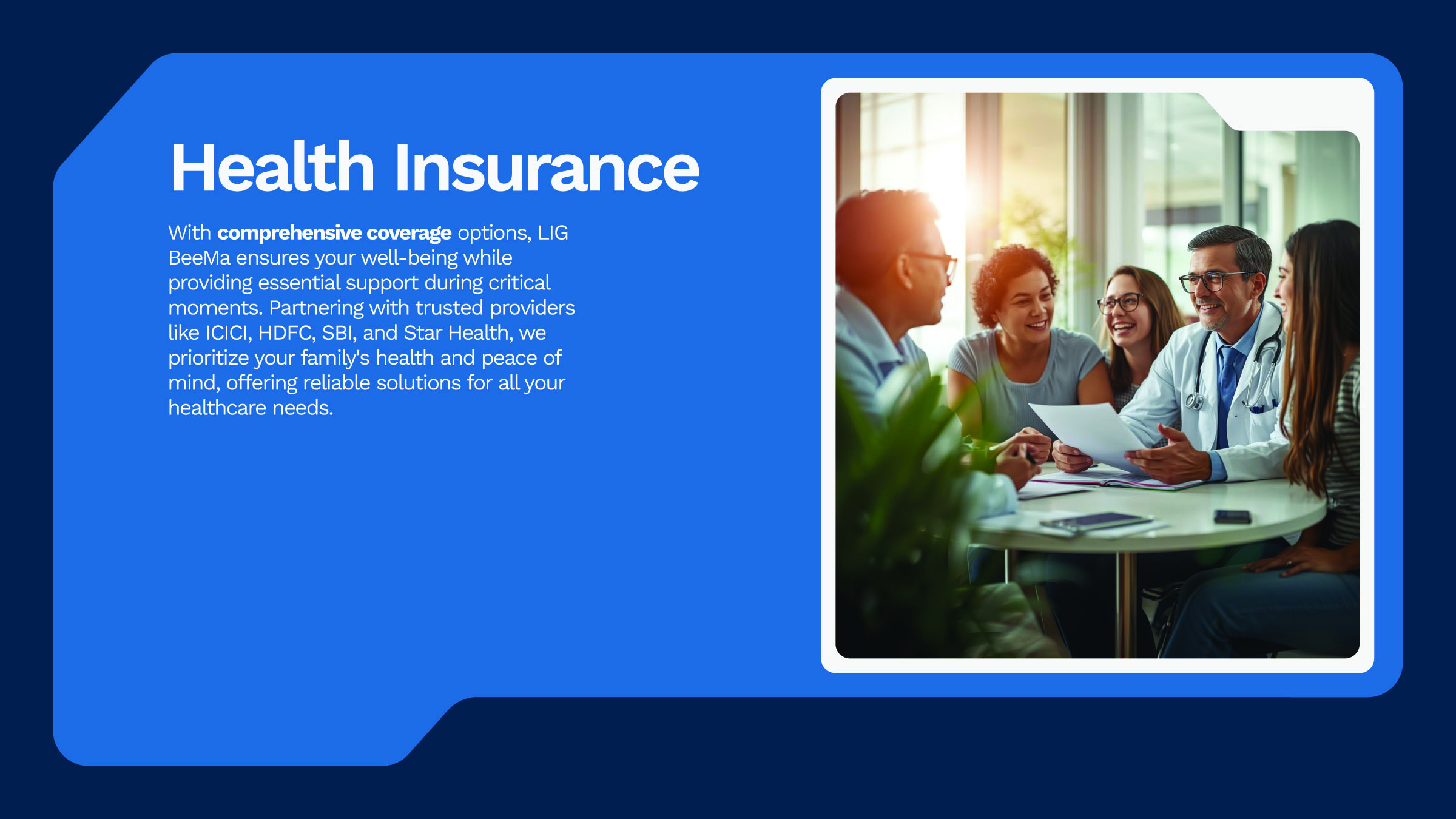 Health Insurance

With comprehensive coverage options, LIG BeeMa ensures your well-being while providing essential support during critical moments. Partnering with trusted providers like ICICI, HDFC, SBI, and Star Health, we prioritize your family's health and peace of mind, offering reliable solutions for all your healthcare needs.